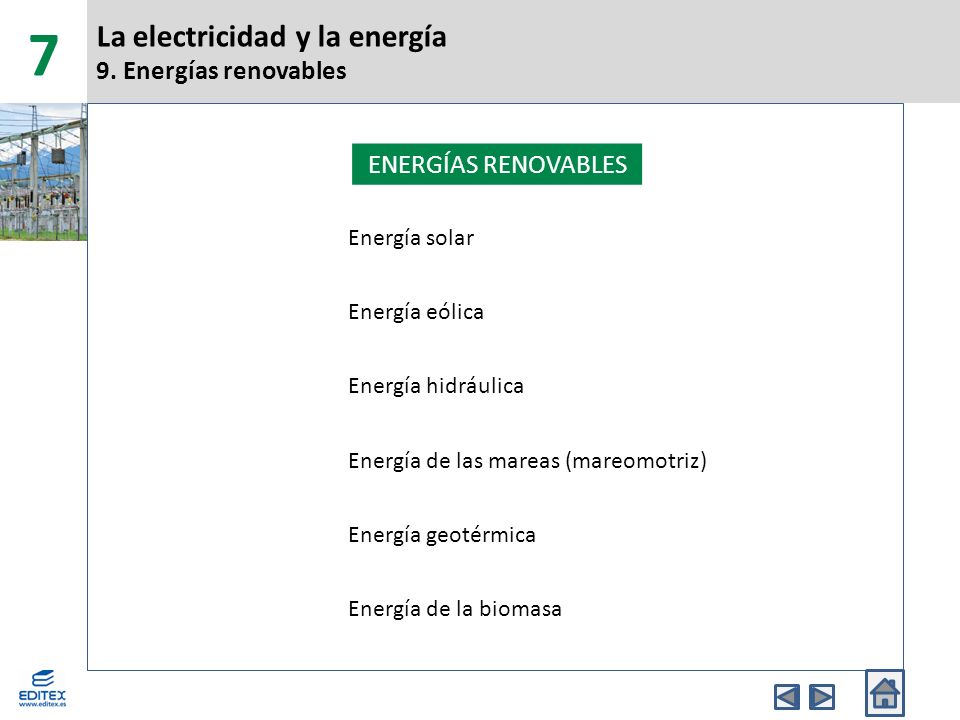 7

La electricidad y la energía

9. Energías renovables

ENERGÍAS RENOVABLES

Energía solar

Energía eólica

Energía hidráulica

Energía de las mareas (mareomotriz)

Energía geotérmica

Energía de la biomasa

EDITEX
www.editex.es